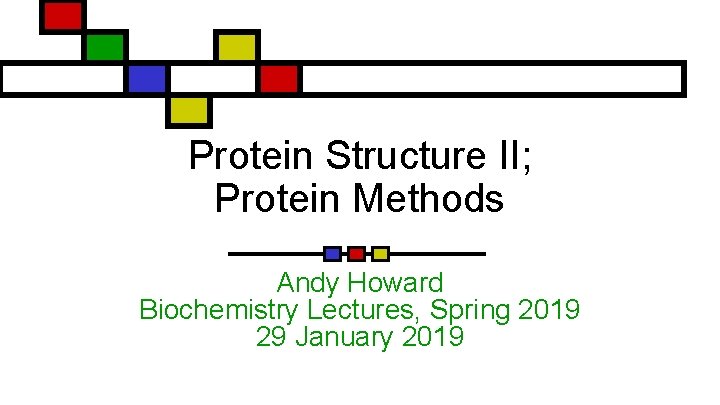 Protein Structure II;
Protein Methods

Andy Howard
Biochemistry Lectures, Spring 2019
29 January 2019